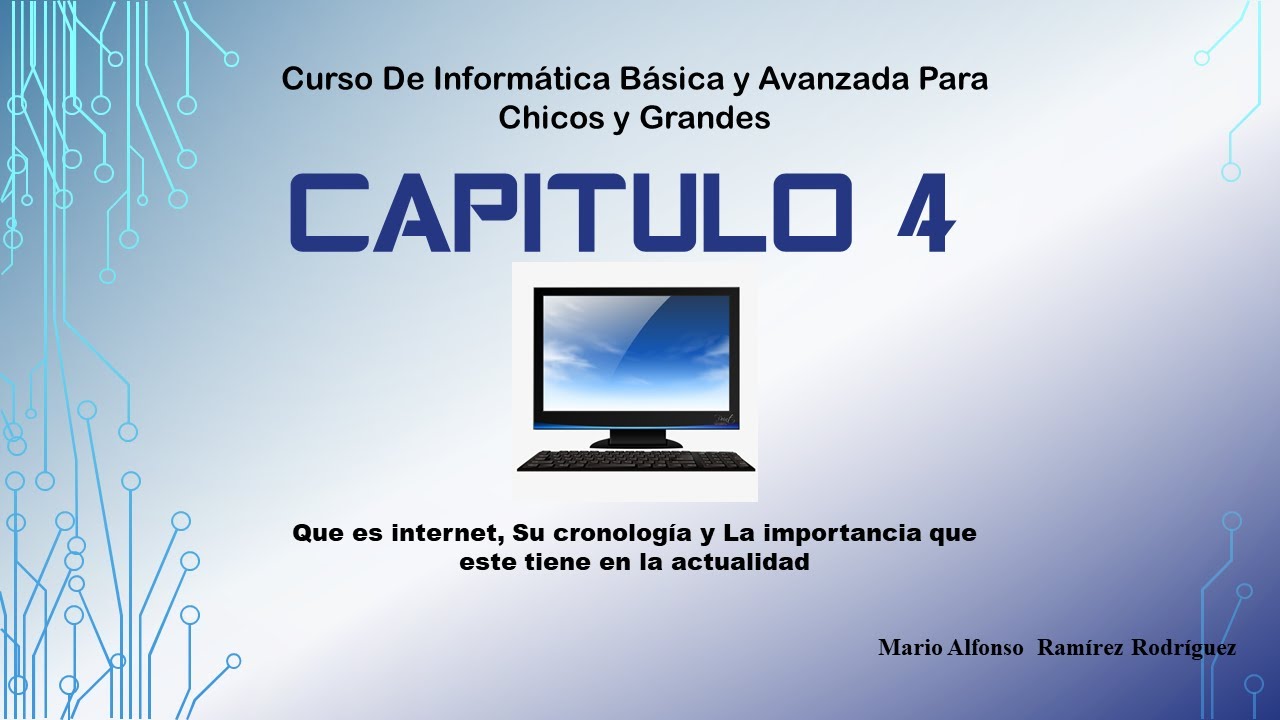 Curso De Informática Básica y Avanzada Para Chicos y Grandes

CAPITULO 4

Que es internet, Su cronología y La importancia que este tiene en la actualidad

Mario Alfonso Ramírez Rodríguez